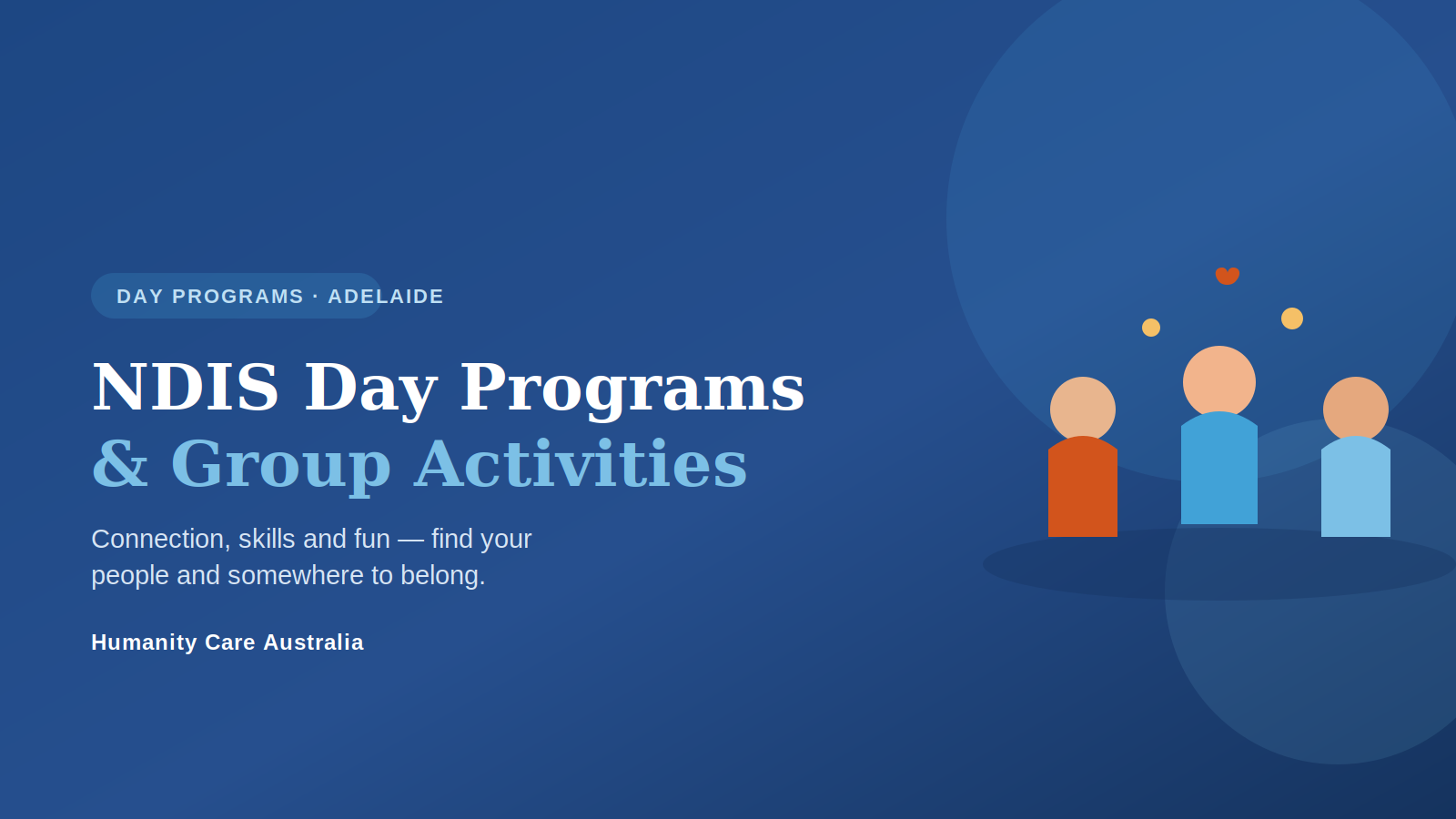 DAY PROGRAMS · ADELAIDE

NDIS Day Programs
& Group Activities

Connection, skills and fun — find your people and somewhere to belong.

Humanity Care Australia